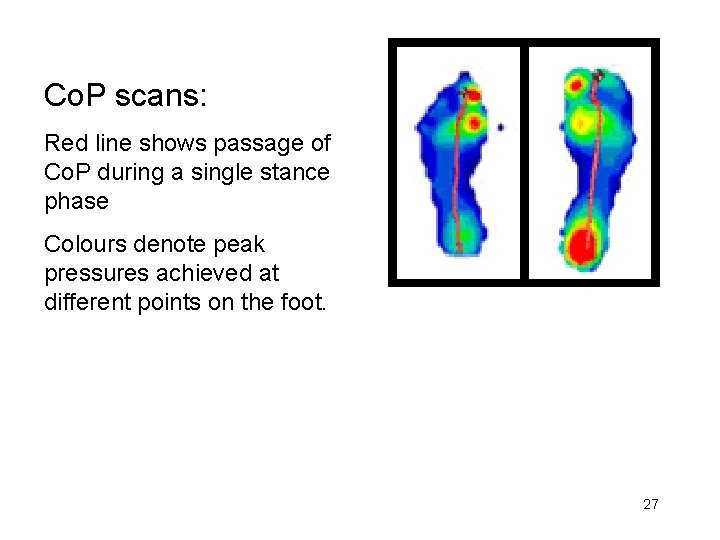 CoP scans:

Red line shows passage of CoP during a single stance phase

Colours denote peak pressures achieved at different points on the foot.

27